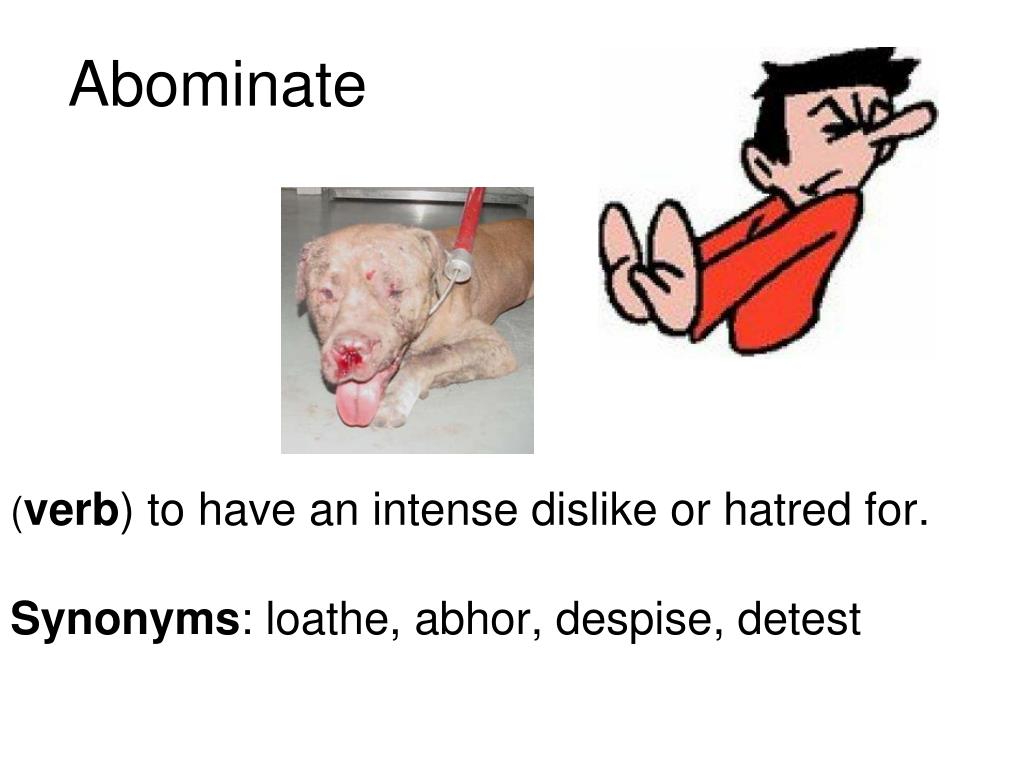 Abominate

(verb) to have an intense dislike or hatred for.

Synonyms: loathe, abhor, despise, detest